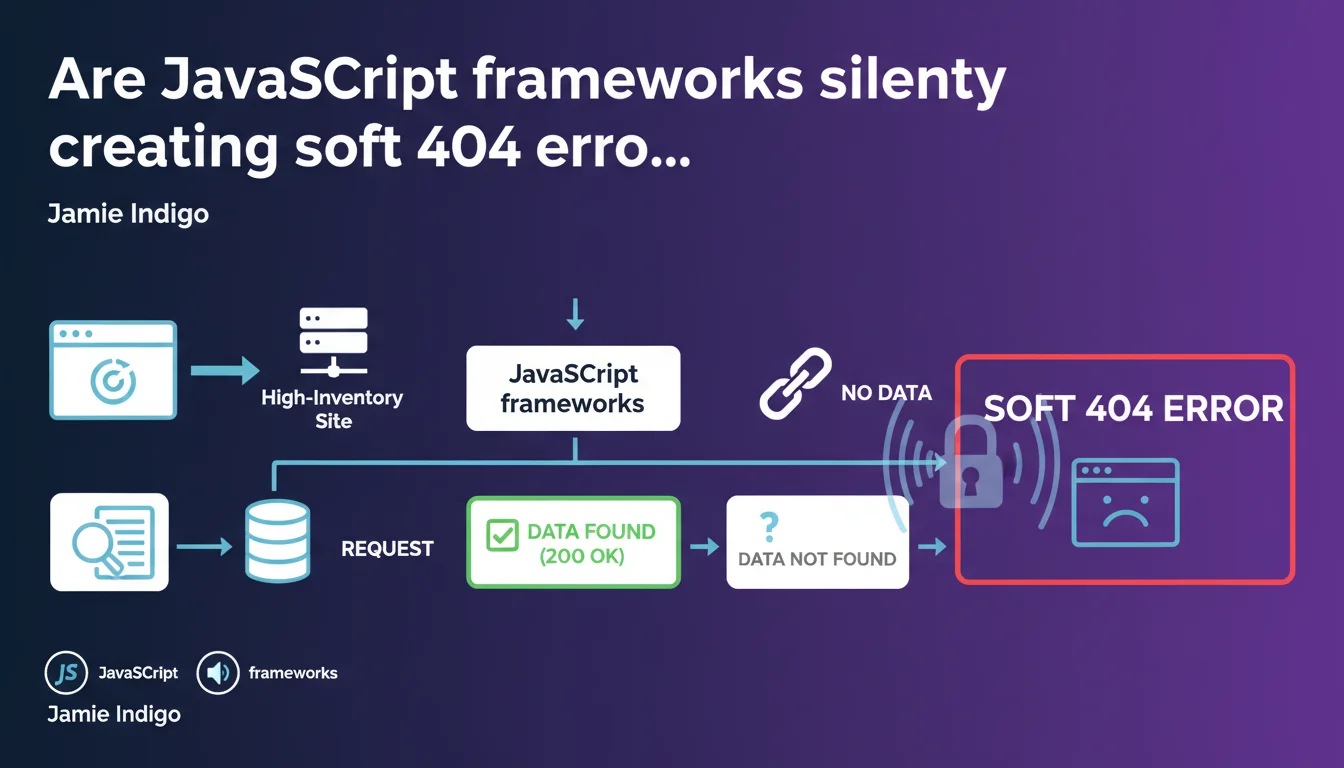 Are JavaSCript frameworks silenty creating soft 404 erro...

Jamie Indigo

High-Inventory Site

JavaSCript frameworks

NO DATA

SOFT 404 ERROR

REQUEST

DATA FOUND (200 OK)

?

DATA NOT FOUND

JS JavaSCript

frameworks

Jamie Indigo